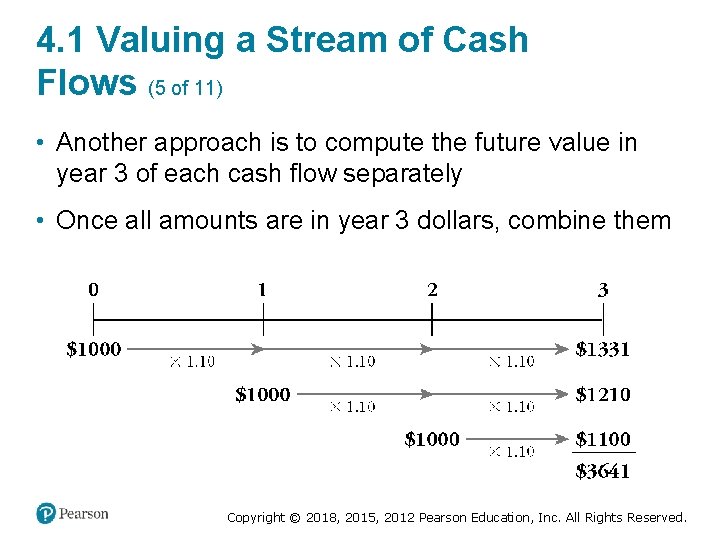 4.1 Valuing a Stream of Cash Flows (5 of 11)

• Another approach is to compute the future value in year 3 of each cash flow separately

• Once all amounts are in year 3 dollars, combine them

0 1 2 3

\$1000 × 1.10 × 1.10 × 1.10 \$1331

\$1000 × 1.10 × 1.10 \$1210

\$1000 × 1.10 \$1100

\$3641

Pearson

Copyright © 2018, 2015, 2012 Pearson Education, Inc. All Rights Reserved.